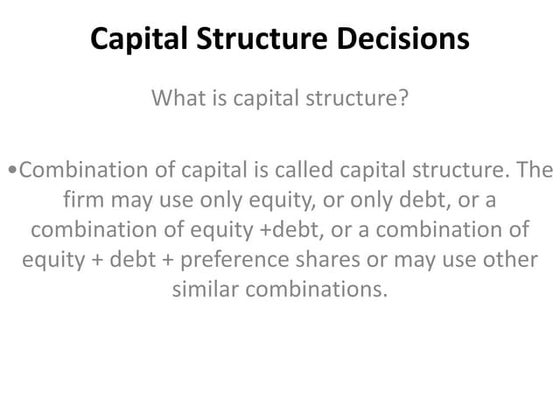 Capital Structure Decisions

What is capital structure?

•Combination of capital is called capital structure. The firm may use only equity, or only debt, or a combination of equity +debt, or a combination of equity + debt + preference shares or may use other similar combinations.